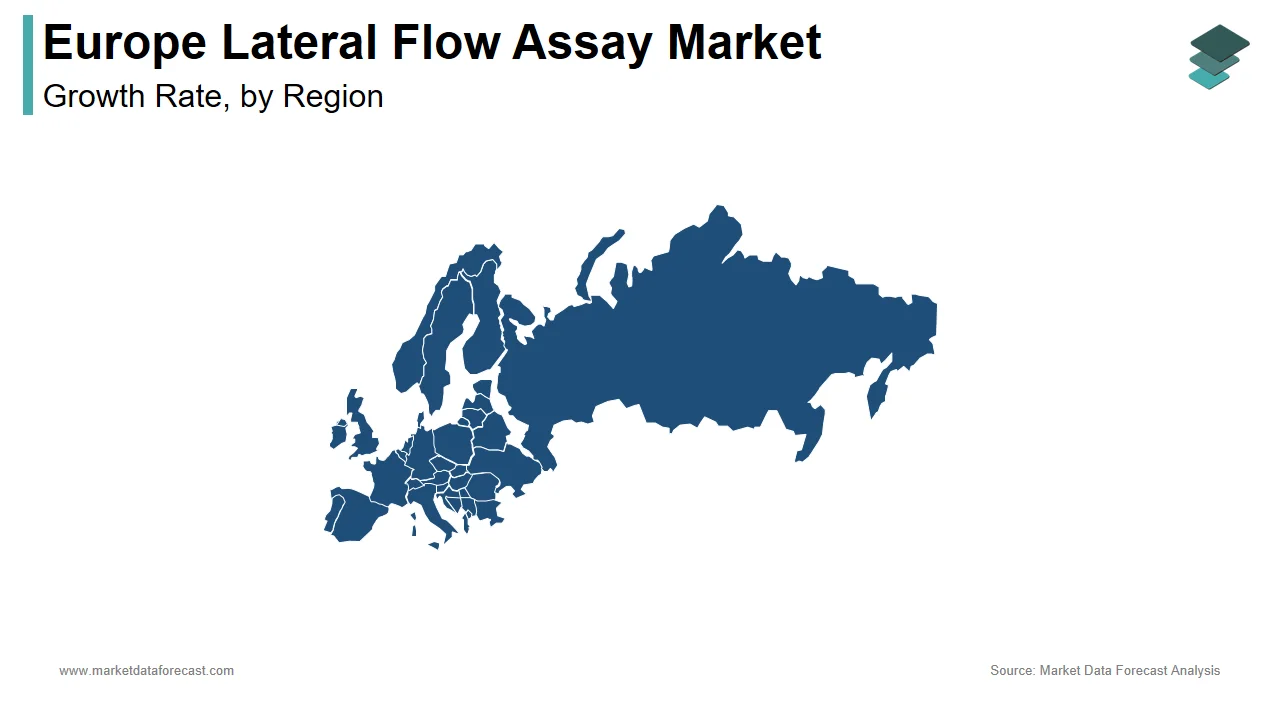 Europe Lateral Flow Assay Market
Growth Rate, by Region

www.marketdataforecast.com

Source: Market Data Forecast Analysis